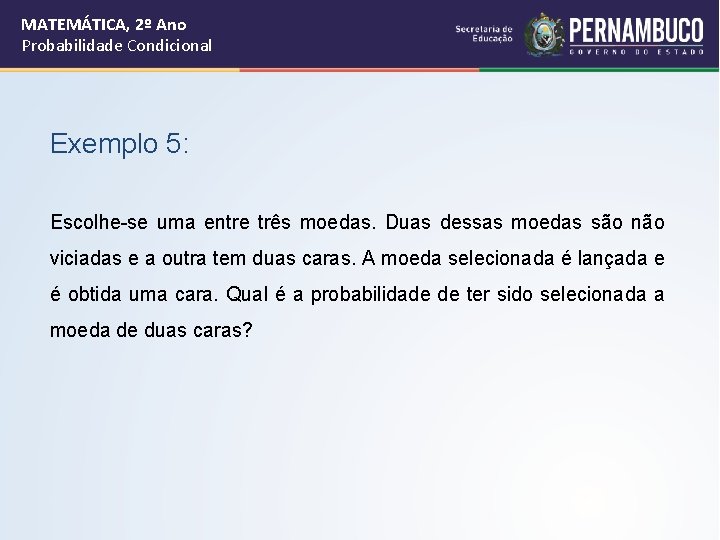 MATEMÁTICA, 2º Ano
Probabilidade Condicional

Secretaria de Educação

PERNAMBUCO
GOVERNO DO ESTADO

Exemplo 5:

Escolhe-se uma entre três moedas. Duas dessas moedas são não viciadas e a outra tem duas caras. A moeda selecionada é lançada e é obtida uma cara. Qual é a probabilidade de ter sido selecionada a moeda de duas caras?